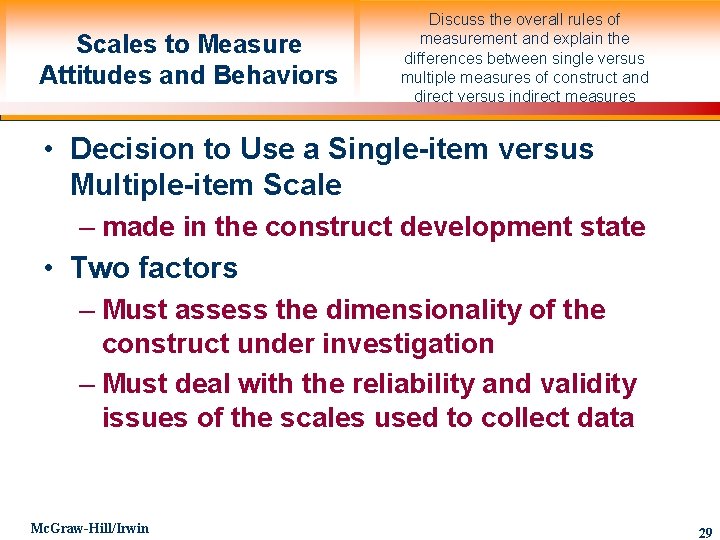 Scales to Measure Attitudes and Behaviors

Discuss the overall rules of measurement and explain the differences between single versus multiple measures of construct and direct versus indirect measures

• Decision to Use a Single-item versus Multiple-item Scale

– made in the construct development state

• Two factors

– Must assess the dimensionality of the construct under investigation

– Must deal with the reliability and validity issues of the scales used to collect data

McGraw-Hill/Irwin

29